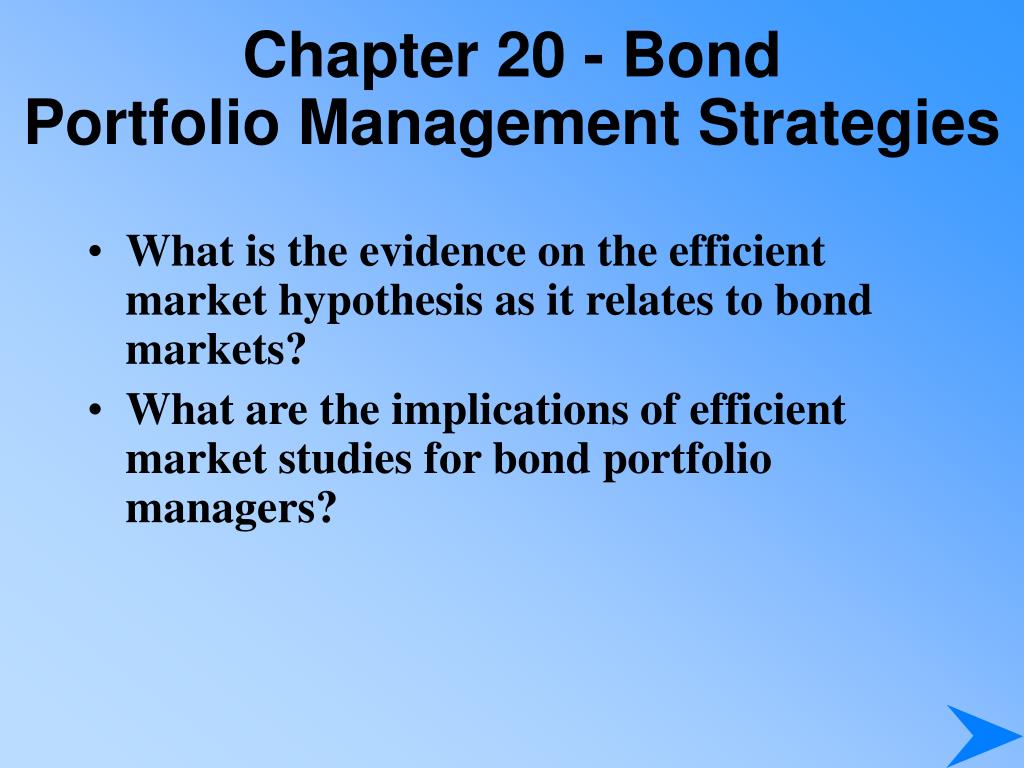 Chapter 20 - Bond
Portfolio Management Strategies

• What is the evidence on the efficient market hypothesis as it relates to bond markets?
• What are the implications of efficient market studies for bond portfolio managers?